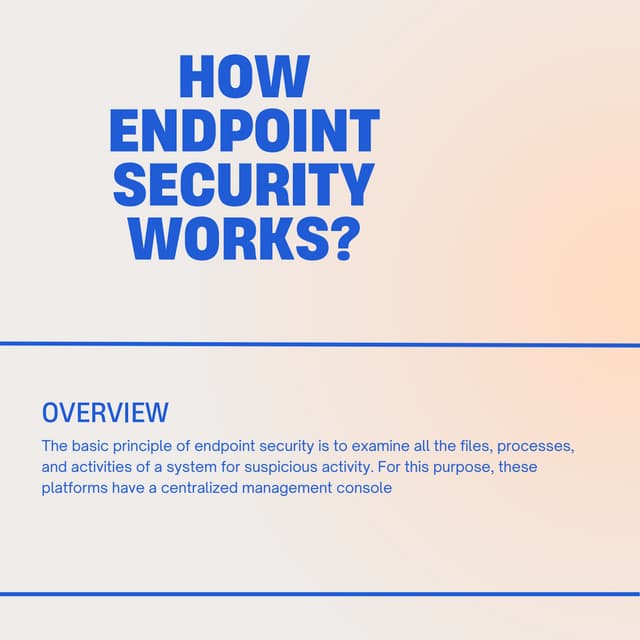 HOW ENDPOINT SECURITY WORKS?

OVERVIEW

The basic principle of endpoint security is to examine all the files, processes, and activities of a system for suspicious activity. For this purpose, these platforms have a centralized management console